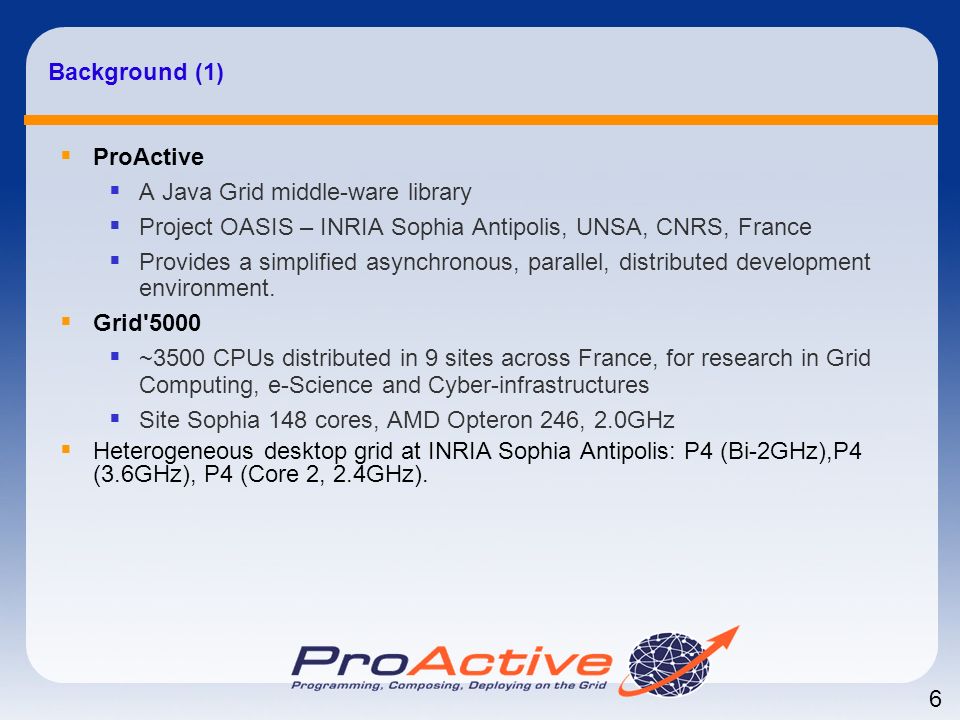 Background (1)

- ProActive
  - A Java Grid middle-ware library
  - Project OASIS – INRIA Sophia Antipolis, UNSA, CNRS, France
  - Provides a simplified asynchronous, parallel, distributed development environment.
- Grid'5000
  - ~3500 CPUs distributed in 9 sites across France, for research in Grid Computing, e-Science and Cyber-infrastructures
  - Site Sophia 148 cores, AMD Opteron 246, 2.0GHz
- Heterogeneous desktop grid at INRIA Sophia Antipolis: P4 (Bi-2GHz),P4 (3.6GHz), P4 (Core 2, 2.4GHz).

ProActive
Programming, Composing, Deploying on the Grid

6